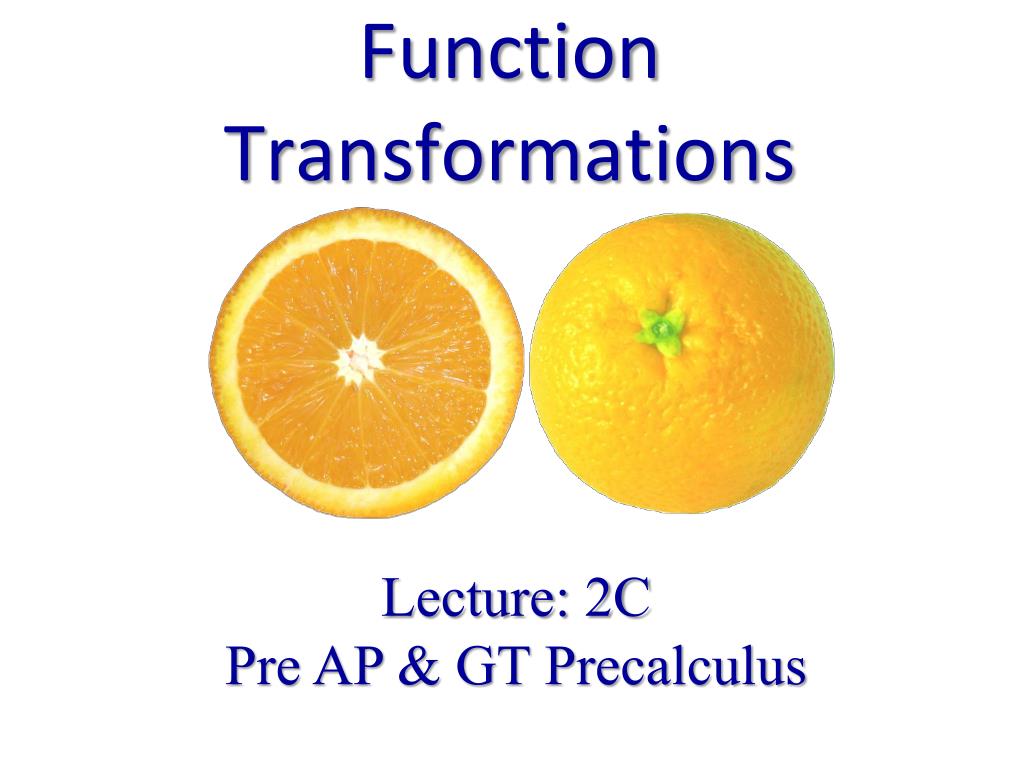 Function Transformations

Lecture: 2C
Pre AP & GT Precalculus